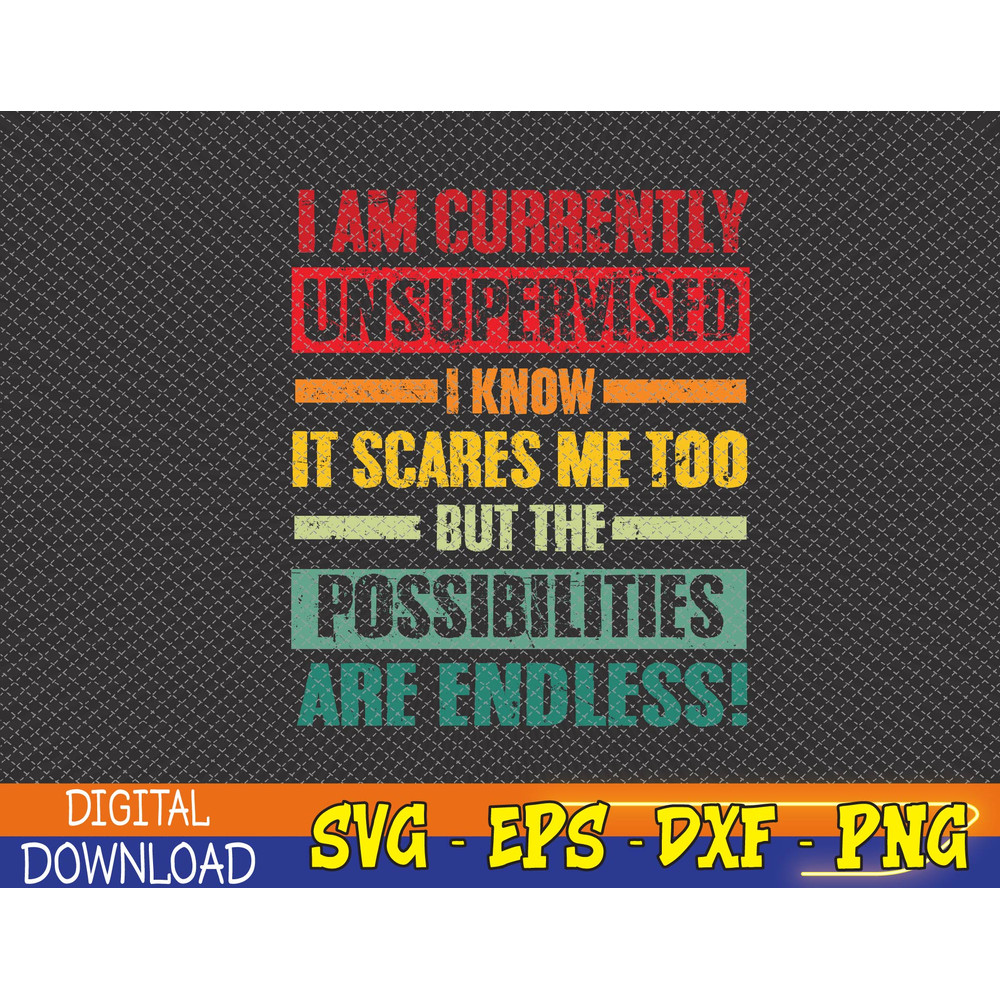 I AM CURRENTLY
UNSUPERVISED
I KNOW
IT SCARES ME TOO
BUT THE
POSSIBILITIES
ARE ENDLESS!

DIGITAL
DOWNLOAD

SVG - EPS - DXF - PNG